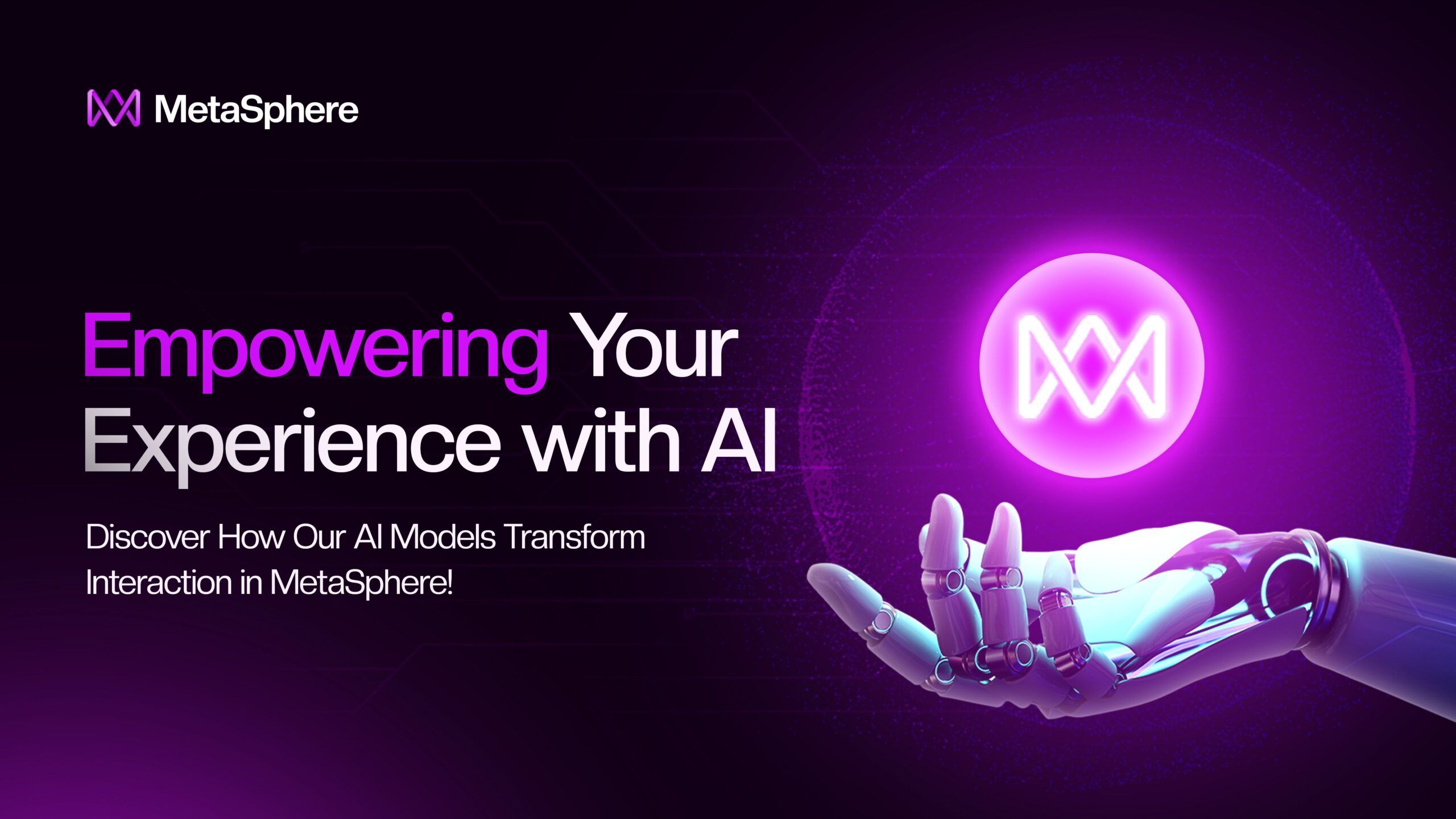 MetaSphere

Empowering Your Experience with AI

Discover How Our AI Models Transform Interaction in MetaSphere!